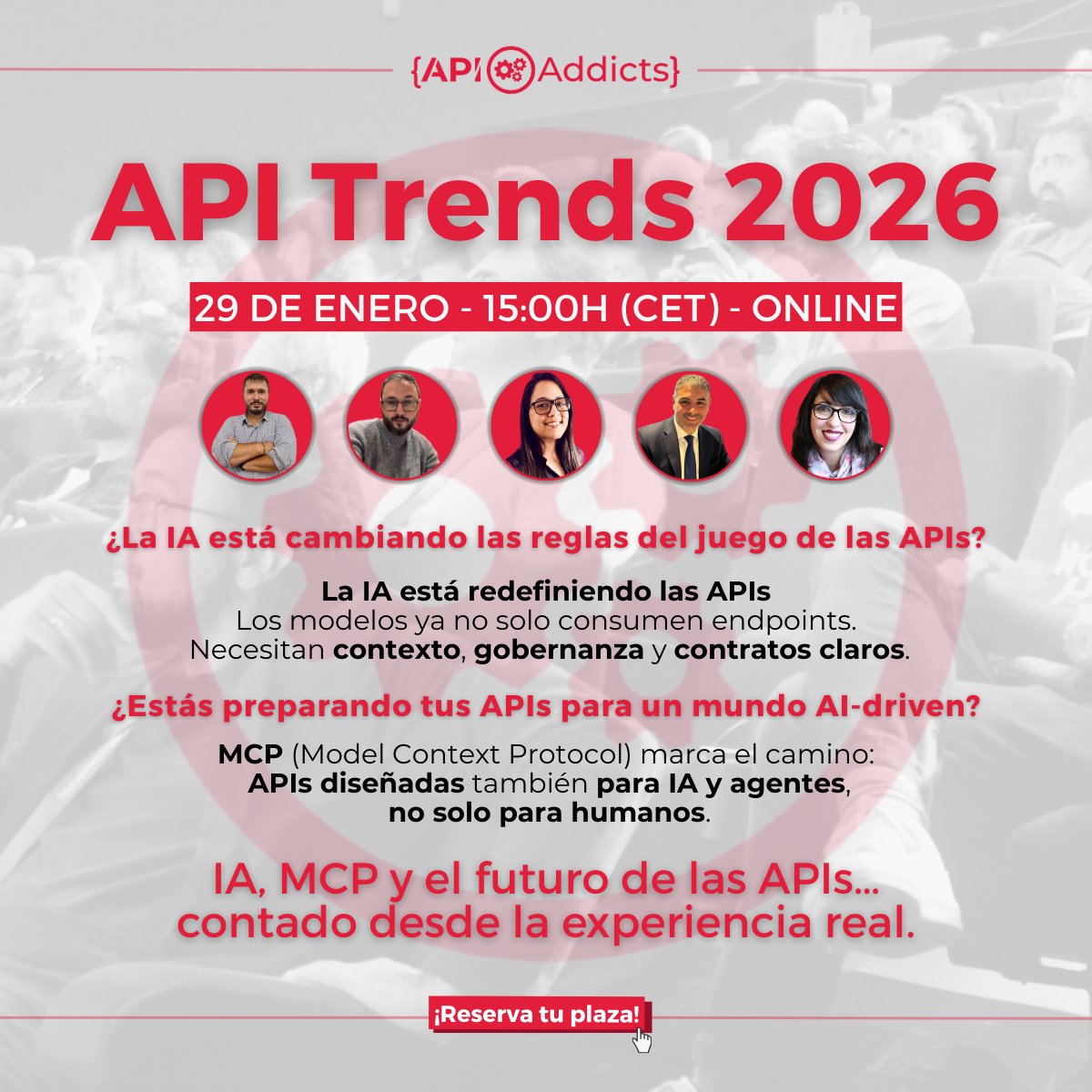 {API Addicts}

API Trends 2026

29 DE ENERO - 15:00H (CET) - ONLINE

¿La IA está cambiando las reglas del juego de las APIs?

La IA está redefiniendo las APIs
Los modelos ya no solo consumen endpoints.
Necesitan contexto, gobernanza y contratos claros.

¿Estás preparando tus APIs para un mundo AI-driven?

MCP (Model Context Protocol) marca el camino:
APIs diseñadas también para IA y agentes,
no solo para humanos.

IA, MCP y el futuro de las APIs...
contado desde la experiencia real.

¡Reserva tu plaza!